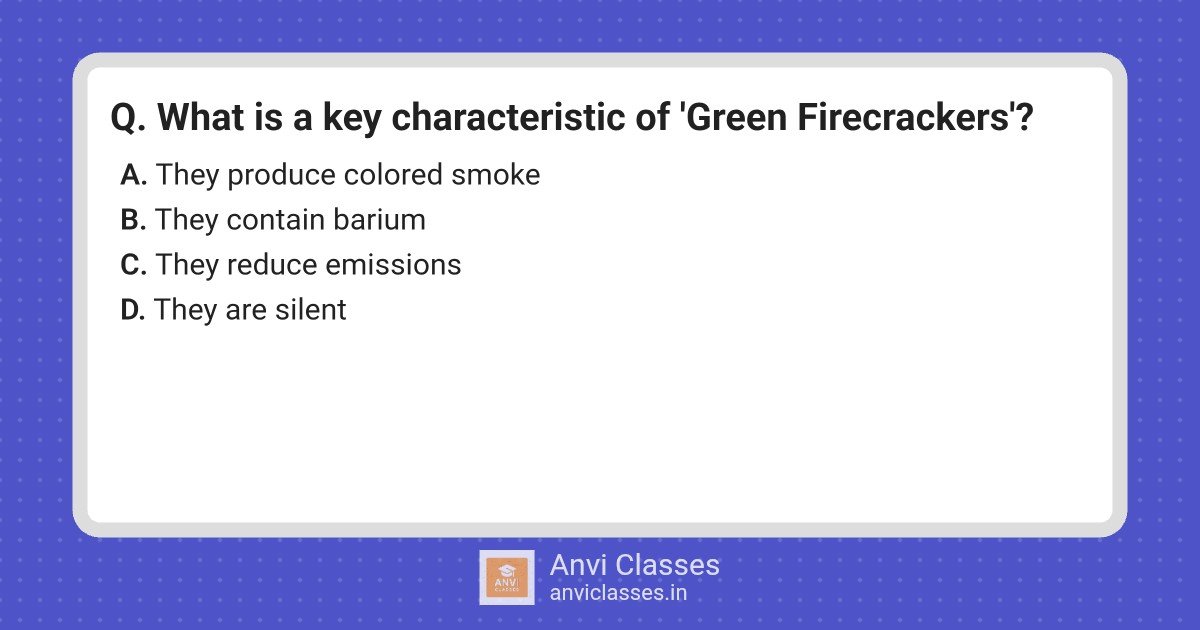 Q. What is a key characteristic of 'Green Firecrackers'?

A. They produce colored smoke
B. They contain barium
C. They reduce emissions
D. They are silent

ANVI CLASSES

Anvi Classes
anviclasses.in